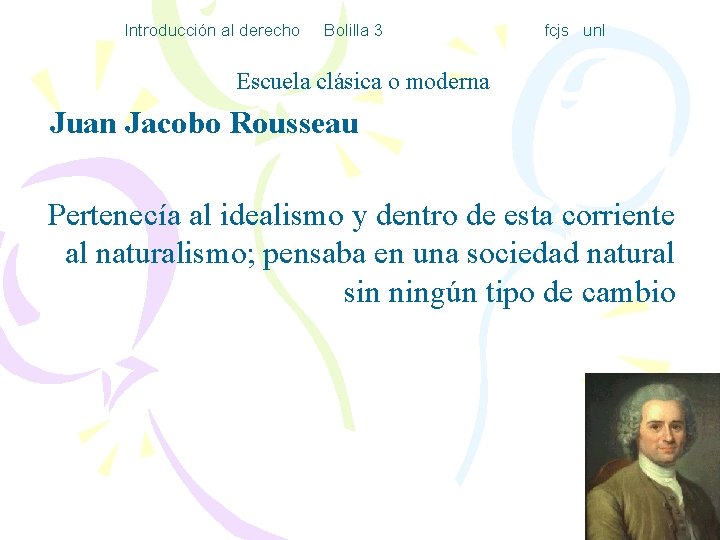 Introducción al derecho Bolilla 3 fcjs unl

Escuela clásica o moderna

Juan Jacobo Rousseau

Pertenecía al idealismo y dentro de esta corriente al naturalismo; pensaba en una sociedad natural sin ningún tipo de cambio